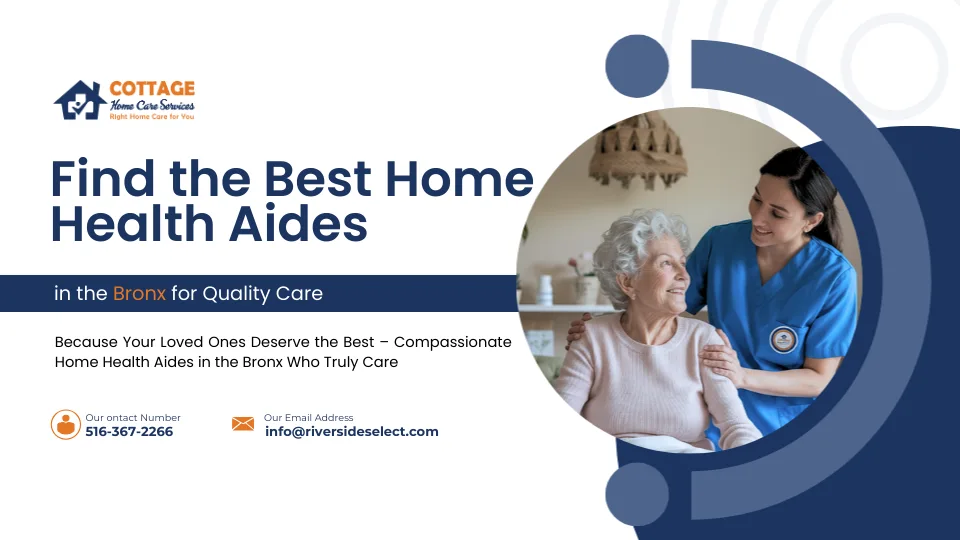 COTTAGE
Home Care Services
Right Home Care for You

Find the Best Home Health Aides

in the Bronx for Quality Care

Because Your Loved Ones Deserve the Best – Compassionate Home Health Aides in the Bronx Who Truly Care

Our ontact Number
516-367-2266

Our Email Address
info@riversideselect.com